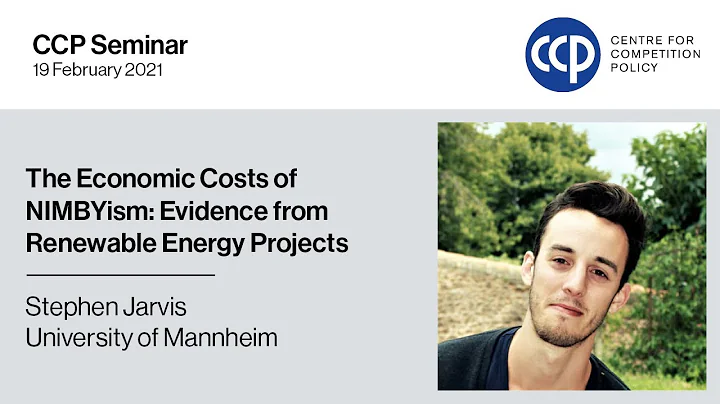 CCP Seminar
19 February 2021

CCP
CENTRE FOR COMPETITION POLICY

The Economic Costs of NIMBYism: Evidence from Renewable Energy Projects

Stephen Jarvis
University of Mannheim